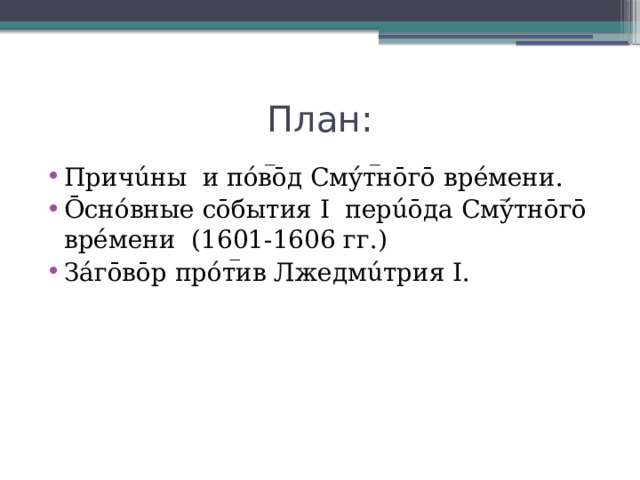 План:

• Причи́ны и по́во̄д Сму́тно̄го̄ вре́мени.
• О̄сно́вные со̄бытия I пери́о̄да Сму́тно̄го̄ вре́мени (1601-1606 гг.)
• За́го̄во̄р про́тив Лжедми́трия I.